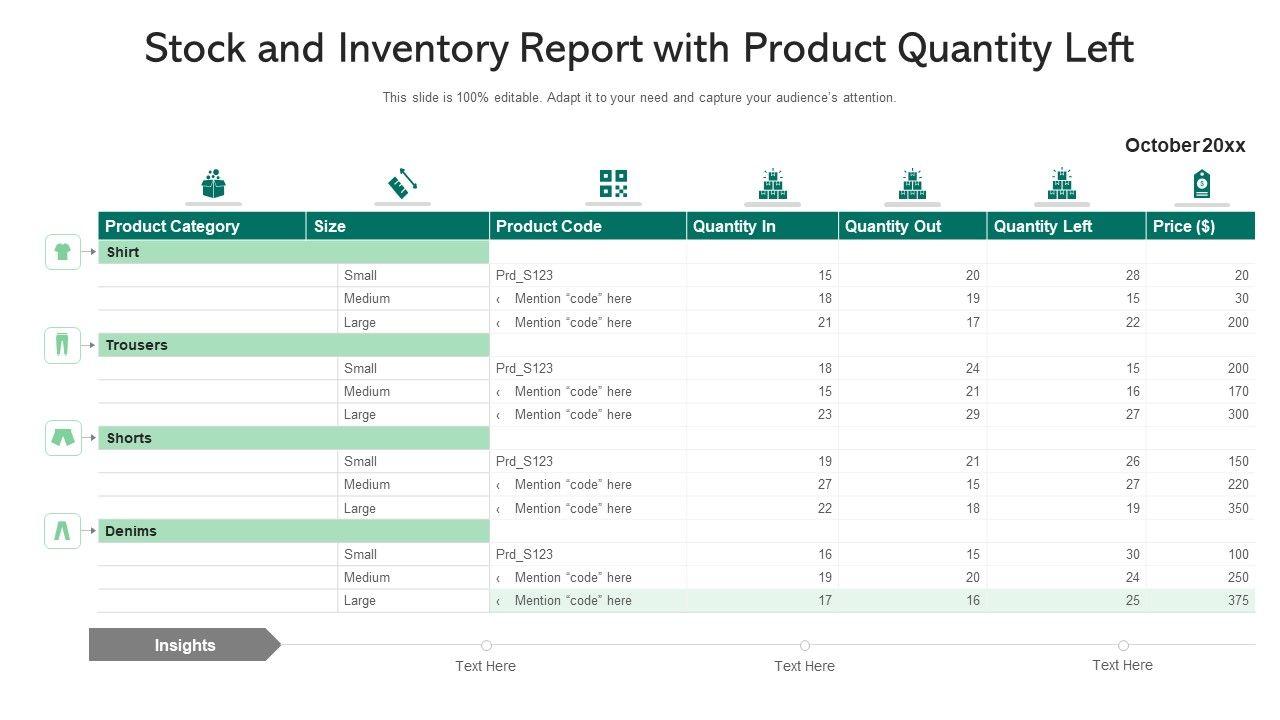 Stock and Inventory Report with Product Quantity Left

This slide is 100% editable. Adapt it to your need and capture your audience's attention.

October 20xx

| Product Category | Size | Product Code | Quantity In | Quantity Out | Quantity Left | Price ($) |
|---|---|---|---|---|---|---|
| Shirt | | | | | | |
| | Small | Prd_S123 | 15 | 20 | 28 | 20 |
| | Medium | ‹ Mention "code" here | 18 | 19 | 15 | 30 |
| | Large | ‹ Mention "code" here | 21 | 17 | 22 | 200 |
| Trousers | | | | | | |
| | Small | Prd_S123 | 18 | 24 | 15 | 200 |
| | Medium | ‹ Mention "code" here | 15 | 21 | 16 | 170 |
| | Large | ‹ Mention "code" here | 23 | 29 | 27 | 300 |
| Shorts | | | | | | |
| | Small | Prd_S123 | 19 | 21 | 26 | 150 |
| | Medium | ‹ Mention "code" here | 27 | 15 | 27 | 220 |
| | Large | ‹ Mention "code" here | 22 | 18 | 19 | 350 |
| Denims | | | | | | |
| | Small | Prd_S123 | 16 | 15 | 30 | 100 |
| | Medium | ‹ Mention "code" here | 19 | 20 | 24 | 250 |
| | Large | ‹ Mention "code" here | 17 | 16 | 25 | 375 |

Insights

Text Here

Text Here

Text Here